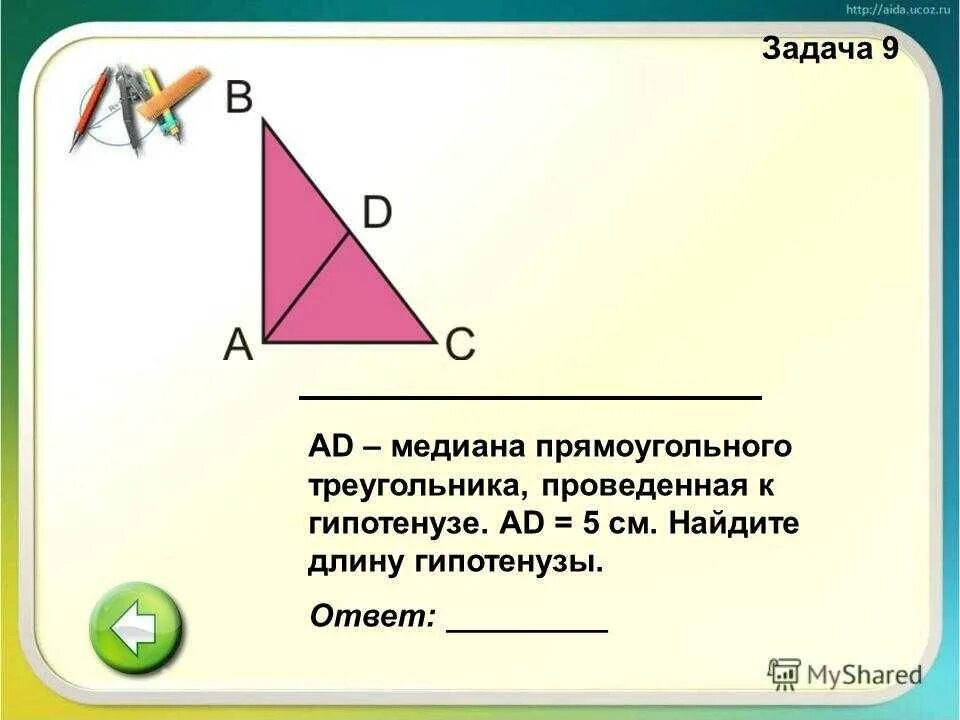 http://aida.ucoz.ru

Задача 9

B

D

A

C

AD – медиана прямоугольного треугольника, проведенная к гипотенузе. AD = 5 см. Найдите длину гипотенузы.

Ответ: _________

MyShared